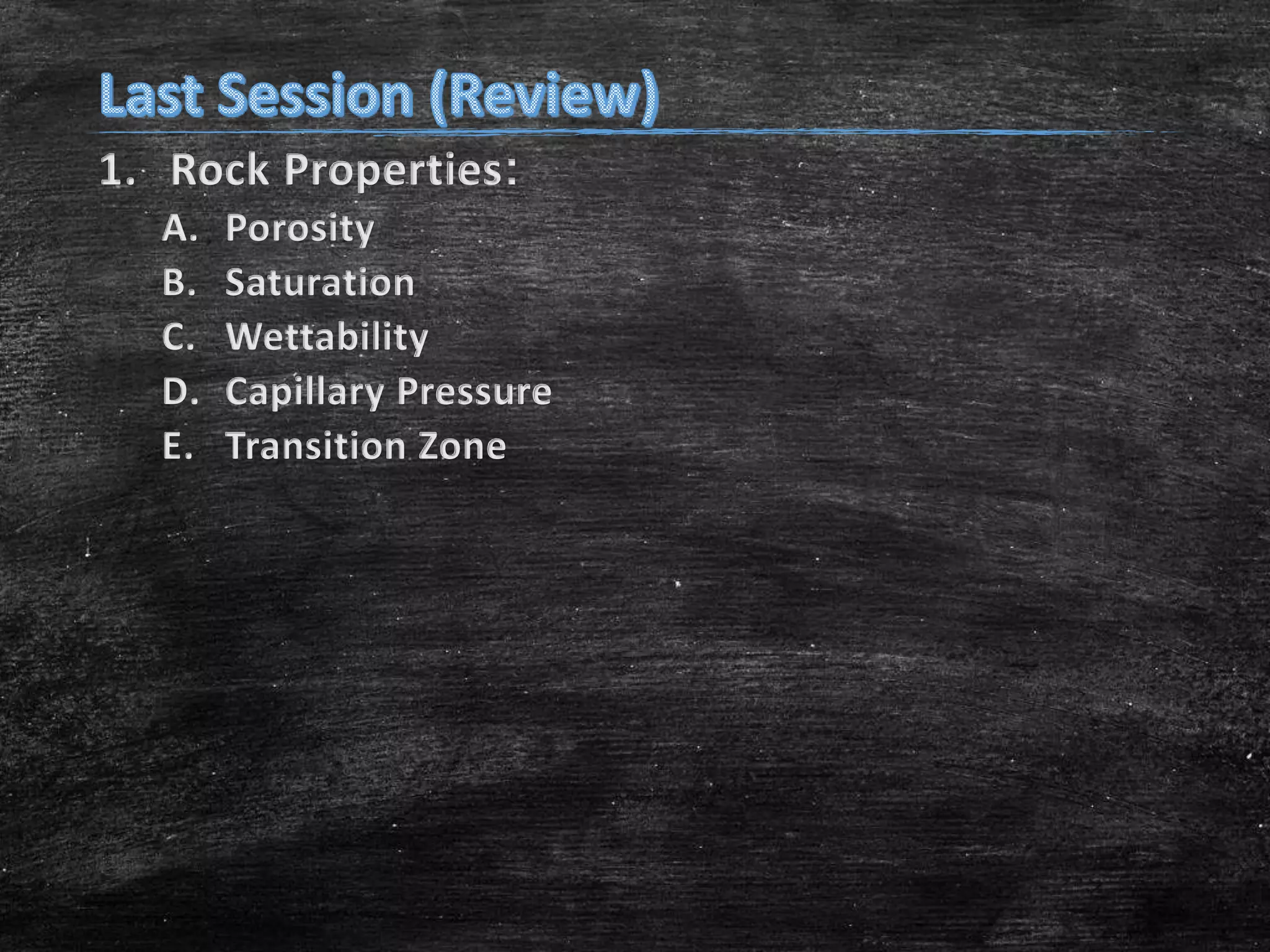 Last Session (Review)

1. Rock Properties:

A. Porosity

B. Saturation

C. Wettability

D. Capillary Pressure

E. Transition Zone